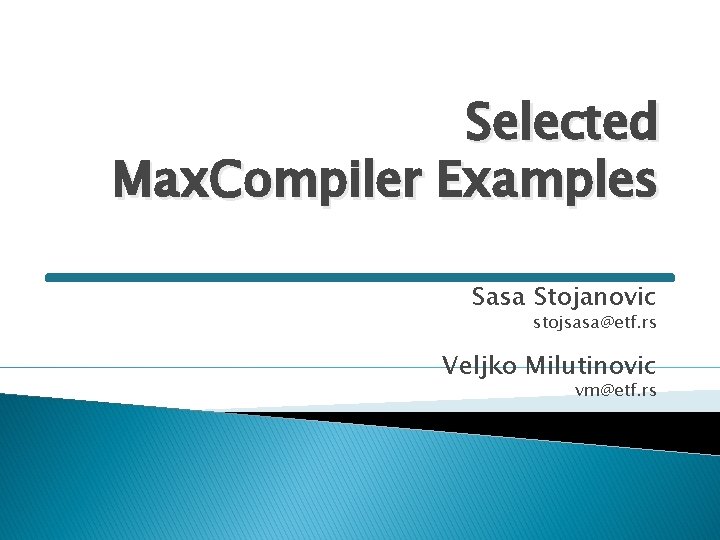 Selected
MaxCompiler Examples

Sasa Stojanovic
stojsasa@etf.rs

Veljko Milutinovic
vm@etf.rs